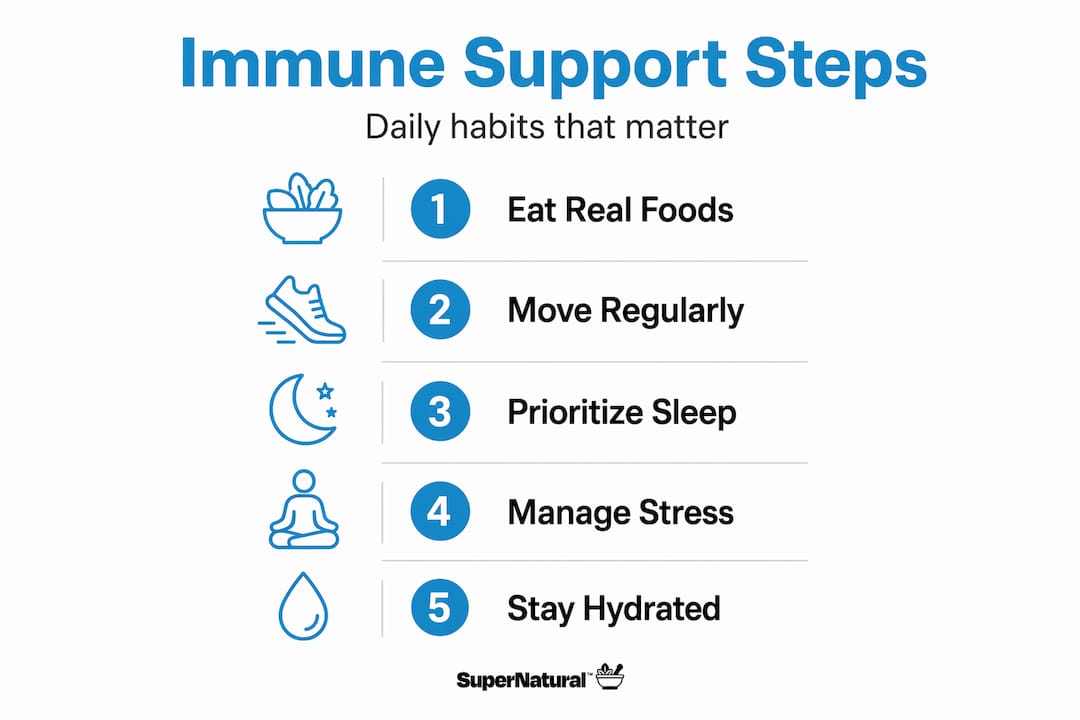 Immune Support Steps

Daily habits that matter

1 Eat Real Foods

2 Move Regularly

3 Prioritize Sleep

4 Manage Stress

5 Stay Hydrated

SuperNatural™